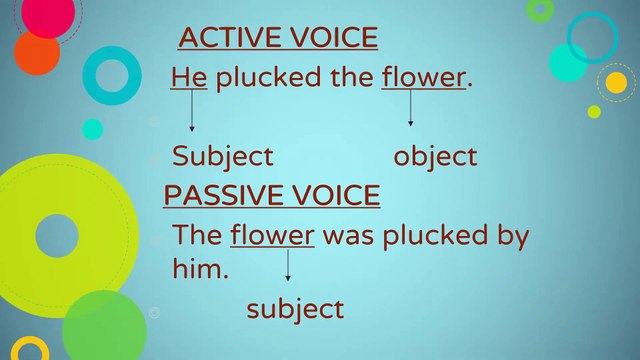 ACTIVE VOICE

He plucked the flower.

Subject object

PASSIVE VOICE

The flower was plucked by him.

subject